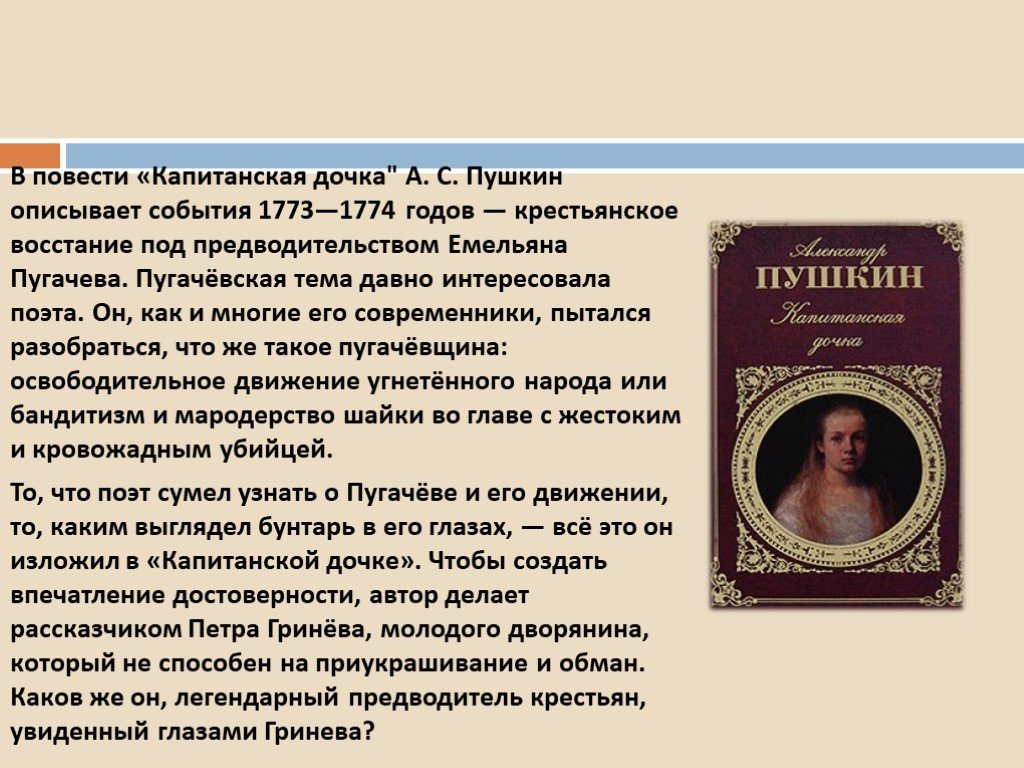 В повести «Капитанская дочка" А. С. Пушкин описывает события 1773—1774 годов — крестьянское восстание под предводительством Емельяна Пугачева. Пугачёвская тема давно интересовала поэта. Он, как и многие его современники, пытался разобраться, что же такое пугачёвщина: освободительное движение угнетённого народа или бандитизм и мародерство шайки во главе с жестоким и кровожадным убийцей.

То, что поэт сумел узнать о Пугачёве и его движении, то, каким выглядел бунтарь в его глазах, — всё это он изложил в «Капитанской дочке». Чтобы создать впечатление достоверности, автор делает рассказчиком Петра Гринёва, молодого дворянина, который не способен на приукрашивание и обман. Каков же он, легендарный предводитель крестьян, увиденный глазами Гринева?

Александр
ПУШКИН
Капитанская дочка